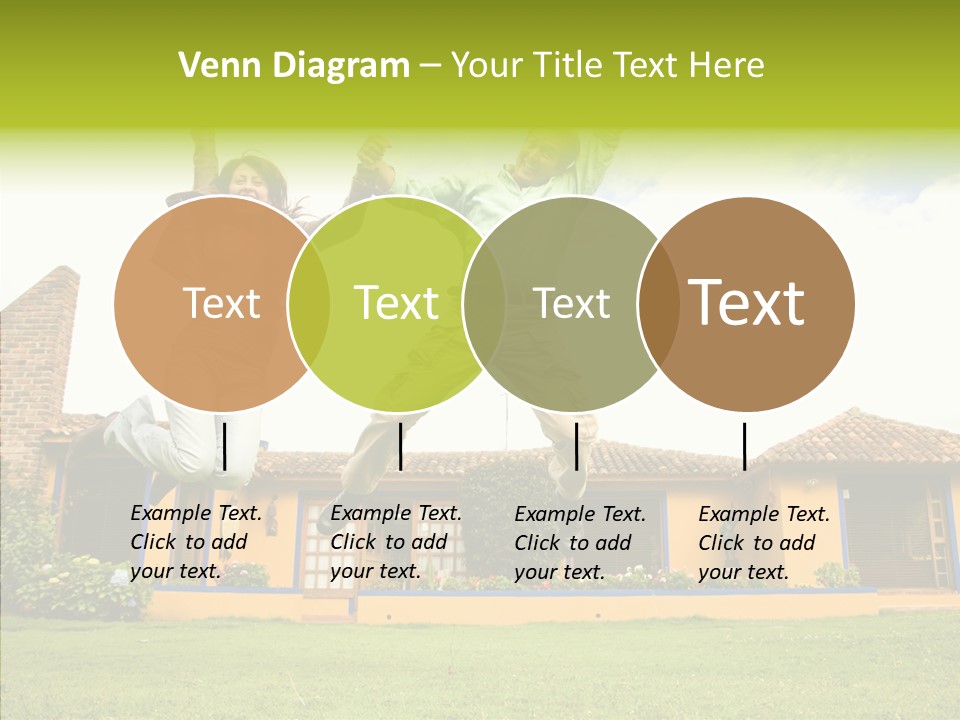 Venn Diagram – Your Title Text Here

Text

Text

Text

Text

Example Text. Click to add your text.

Example Text. Click to add your text.

Example Text. Click to add your text.

Example Text. Click to add your text.